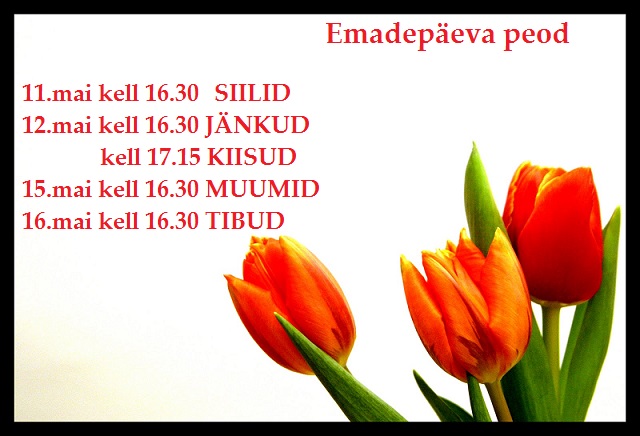 Emadepäeva peod

11.mai kell 16.30 SIILID
12.mai kell 16.30 JÄNKUD
kell 17.15 KIISUD
15.mai kell 16.30 MUUMID
16.mai kell 16.30 TIBUD